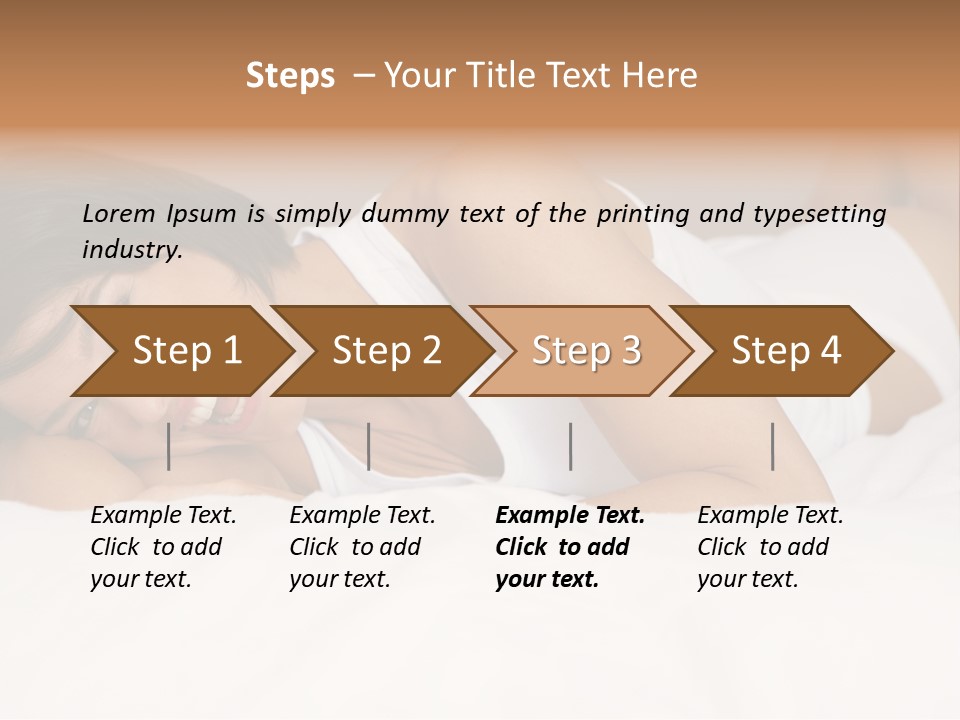 Steps – Your Title Text Here

Lorem Ipsum is simply dummy text of the printing and typesetting industry.

Step 1

Step 2

Step 3

Step 4

Example Text. Click to add your text.

Example Text. Click to add your text.

Example Text. Click to add your text.

Example Text. Click to add your text.